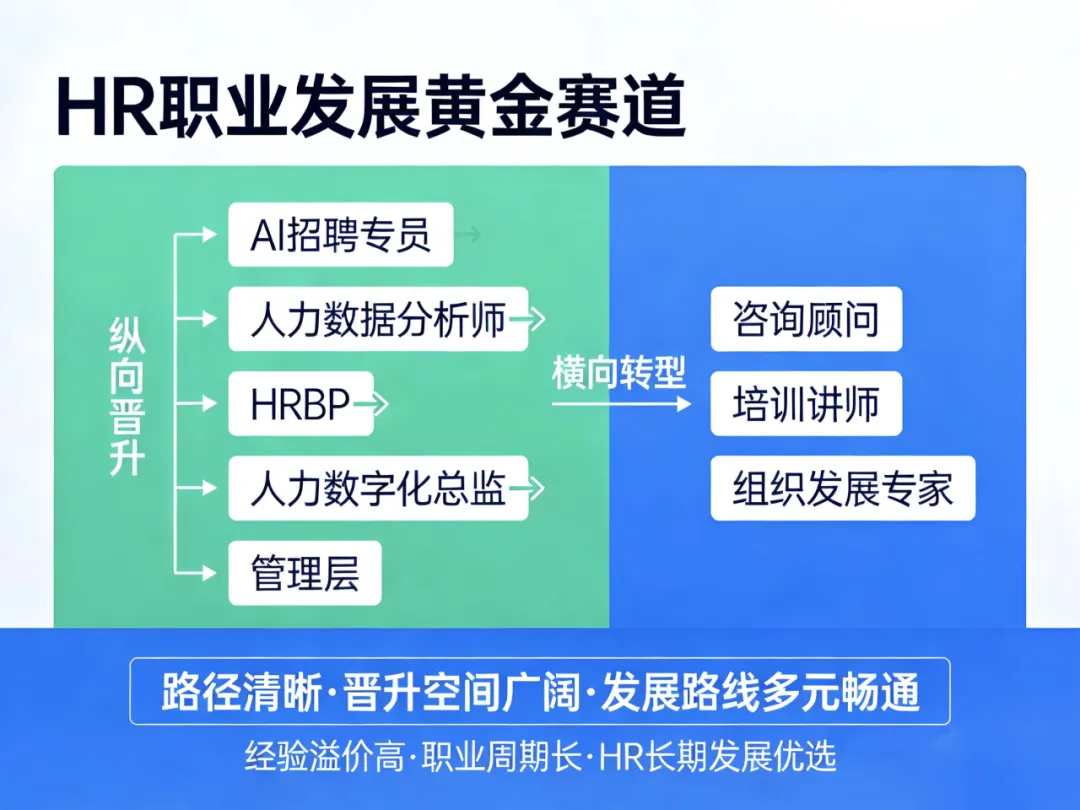 HR职业发展黄金赛道

纵向晋升

AI招聘专员

人力数据分析师

HRBP

人力数字化总监

管理层

横向转型

咨询顾问

培训讲师

组织发展专家

路径清晰·晋升空间广阔·发展路线多元畅通

经验溢价高·职业周期长·HR长期发展优选